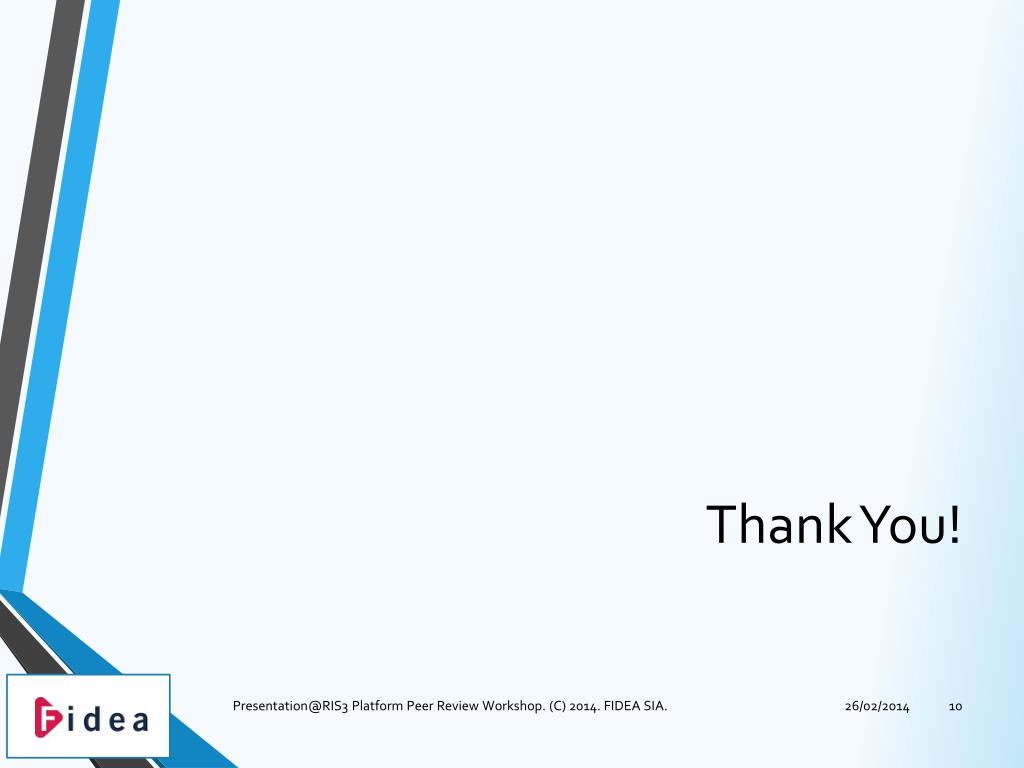 Thank You!

Fidea

Presentation@RIS3 Platform Peer Review Workshop. (C) 2014. FIDEA SIA.

26/02/2014

10